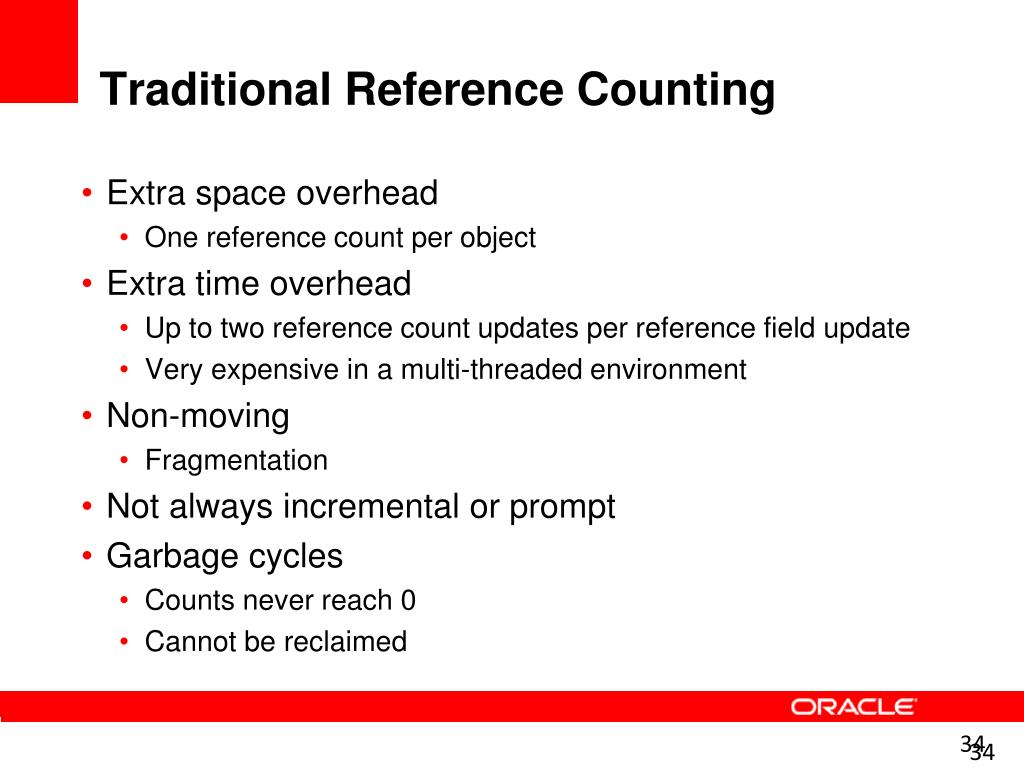 Traditional Reference Counting

• Extra space overhead
  • One reference count per object
• Extra time overhead
  • Up to two reference count updates per reference field update
  • Very expensive in a multi-threaded environment
• Non-moving
  • Fragmentation
• Not always incremental or prompt
• Garbage cycles
  • Counts never reach 0
  • Cannot be reclaimed

ORACLE

34
34